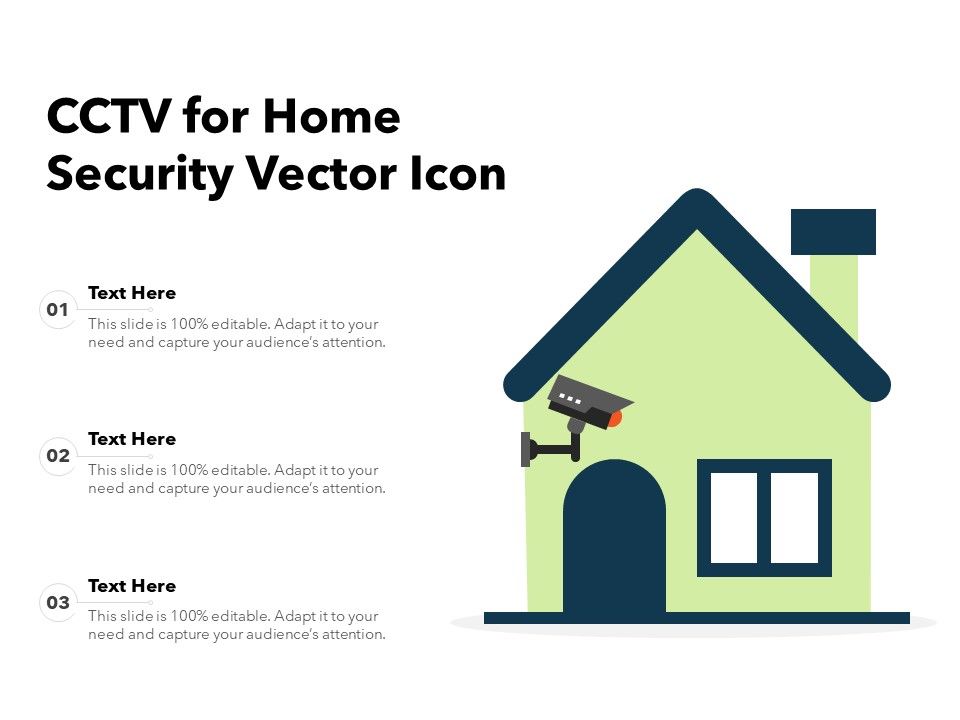 CCTV for Home Security Vector Icon

01

Text Here

This slide is 100% editable. Adapt it to your need and capture your audience's attention.

02

Text Here

This slide is 100% editable. Adapt it to your need and capture your audience's attention.

03

Text Here

This slide is 100% editable. Adapt it to your need and capture your audience's attention.